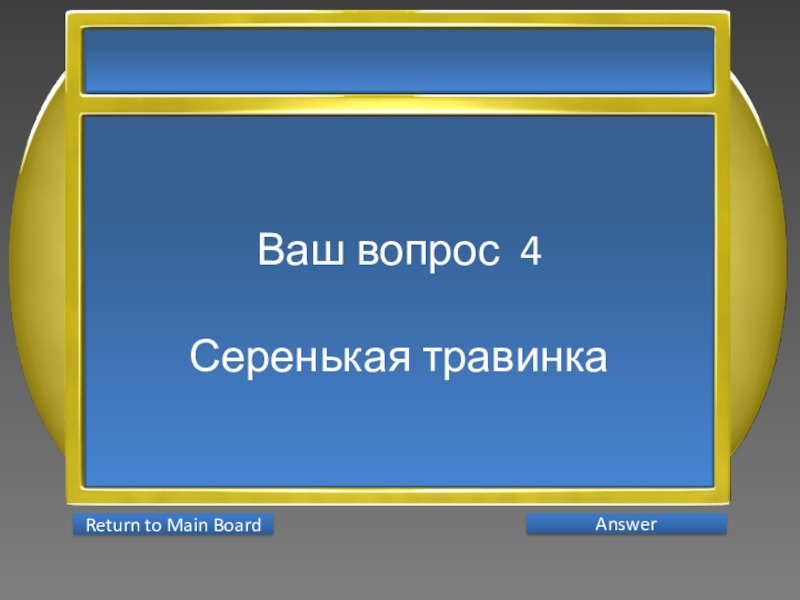 Ваш вопрос 4

Серенькая травинка

Return to Main Board

Answer